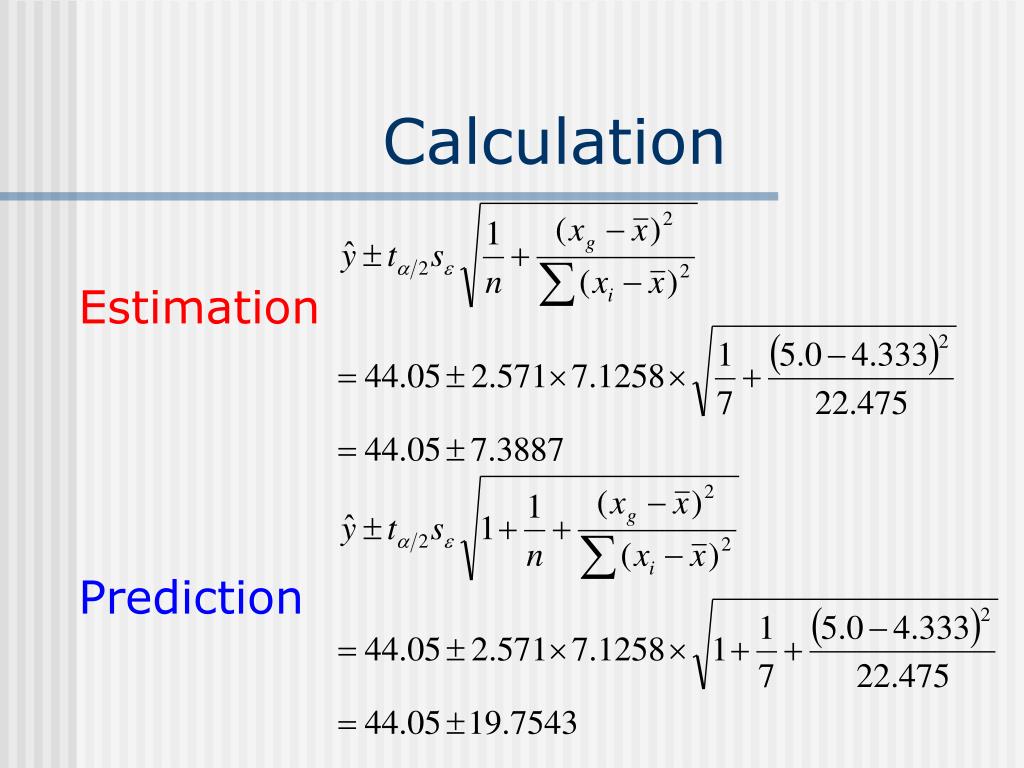 Calculation

Estimation

$\hat{y} \pm t_{\alpha/2} s_{\varepsilon} \sqrt{\frac{1}{n} + \frac{(x_g - \bar{x})^2}{\sum (x_i - \bar{x})^2}}$

$= 44.05 \pm 2.571 \times 7.1258 \times \sqrt{\frac{1}{7} + \frac{(5.0 - 4.333)^2}{22.475}}$

$= 44.05 \pm 7.3887$

Prediction

$\hat{y} \pm t_{\alpha/2} s_{\varepsilon} \sqrt{1 + \frac{1}{n} + \frac{(x_g - \bar{x})^2}{\sum (x_i - \bar{x})^2}}$

$= 44.05 \pm 2.571 \times 7.1258 \times \sqrt{1 + \frac{1}{7} + \frac{(5.0 - 4.333)^2}{22.475}}$

$= 44.05 \pm 19.7543$